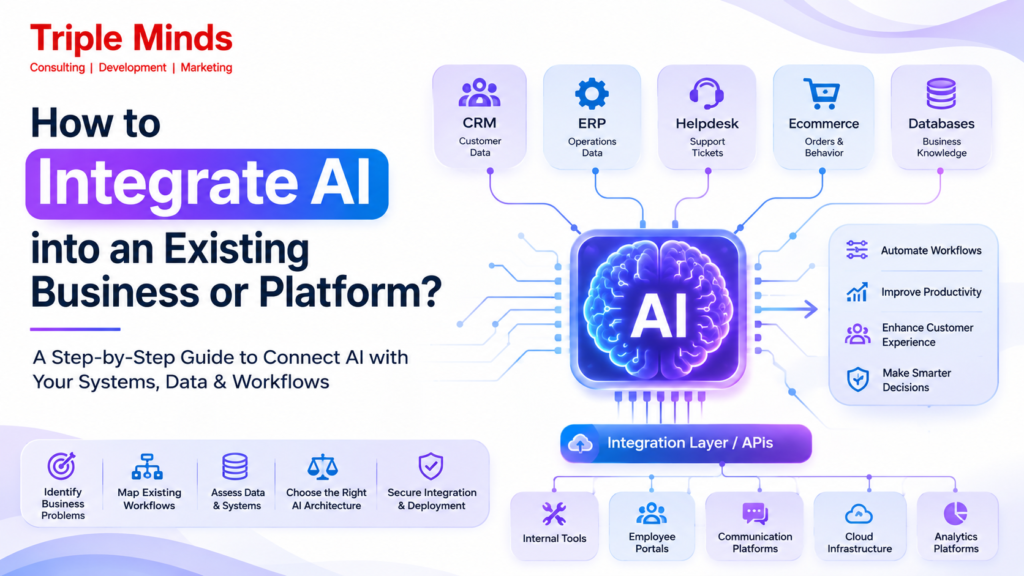 Triple Minds
Consulting | Development | Marketing

How to Integrate AI into an Existing Business or Platform?

A Step-by-Step Guide to Connect AI with Your Systems, Data & Workflows

Identify Business Problems
Map Existing Workflows
Assess Data & Systems
Choose the Right AI Architecture
Secure Integration & Deployment

CRM
Customer Data

ERP
Operations Data

Helpdesk
Support Tickets

Ecommerce
Orders & Behavior

Databases
Business Knowledge

AI

Automate Workflows
Improve Productivity
Enhance Customer Experience
Make Smarter Decisions

Integration Layer / APIs

Internal Tools
Employee Portals
Communication Platforms
Cloud Infrastructure
Analytics Platforms